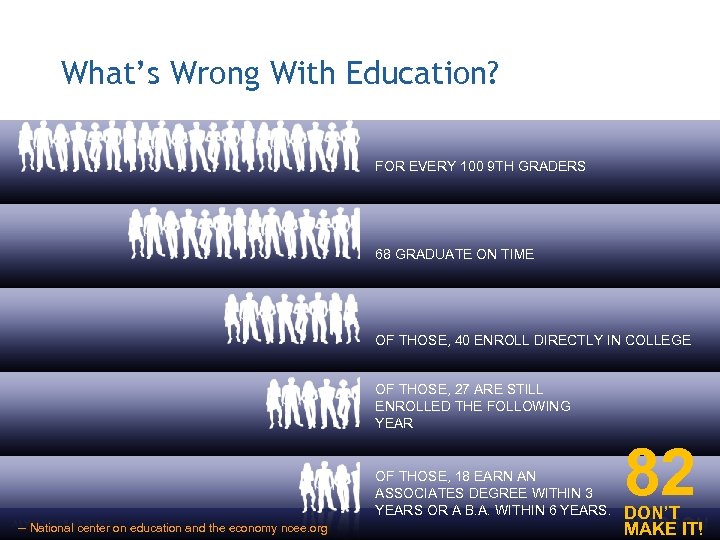 What's Wrong With Education?

FOR EVERY 100 9TH GRADERS

68 GRADUATE ON TIME

OF THOSE, 40 ENROLL DIRECTLY IN COLLEGE

OF THOSE, 27 ARE STILL ENROLLED THE FOLLOWING YEAR

OF THOSE, 18 EARN AN ASSOCIATES DEGREE WITHIN 3 YEARS OR A B.A. WITHIN 6 YEARS.

82 DON'T MAKE IT!

– National center on education and the economy ncee.org